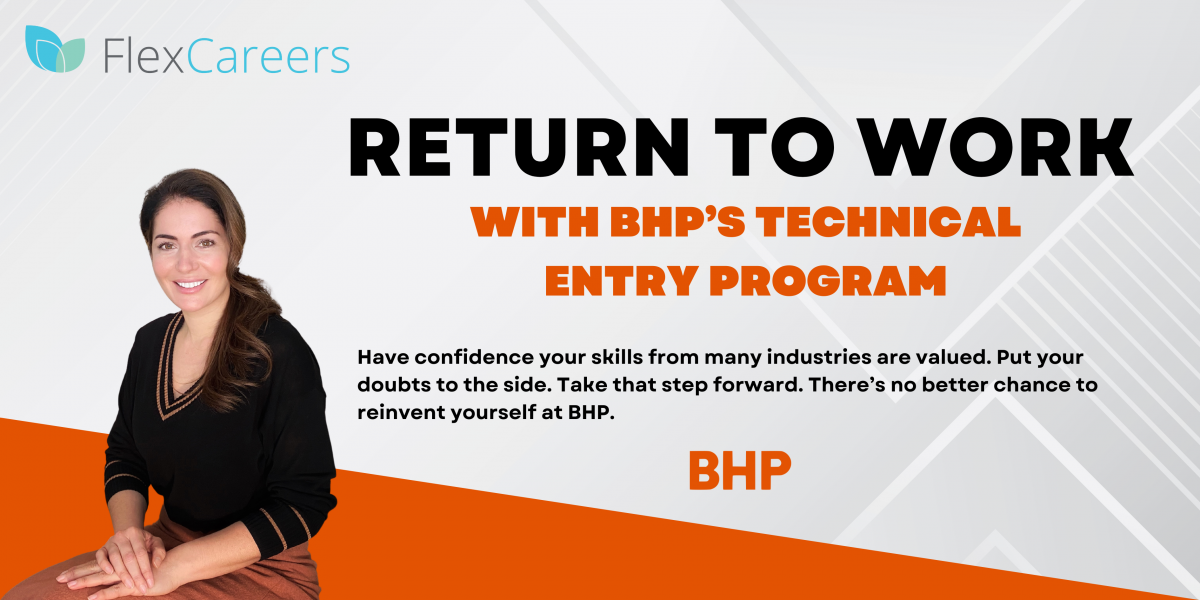 FlexCareers

RETURN TO WORK

WITH BHP'S TECHNICAL ENTRY PROGRAM

Have confidence your skills from many industries are valued. Put your doubts to the side. Take that step forward. There's no better chance to reinvent yourself at BHP.

BHP